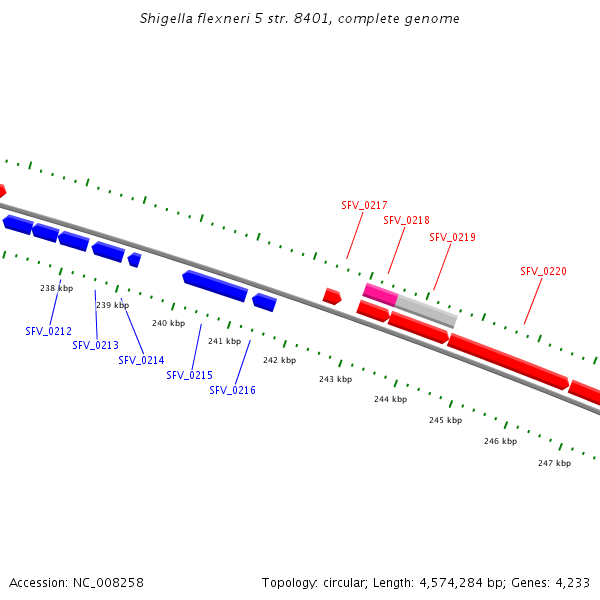 Shigella flexneri 5 str. 8401, complete genome

SFV_0217
SFV_0218
SFV_0219
SFV_0220

238 kbp
239 kbp
240 kbp
241 kbp
242 kbp
243 kbp
244 kbp
245 kbp
246 kbp
247 kbp

SFV_0212
SFV_0213
SFV_0214
SFV_0215
SFV_0216

Accession: NC_008258

Topology: circular; Length: 4,574,284 bp; Genes: 4,233